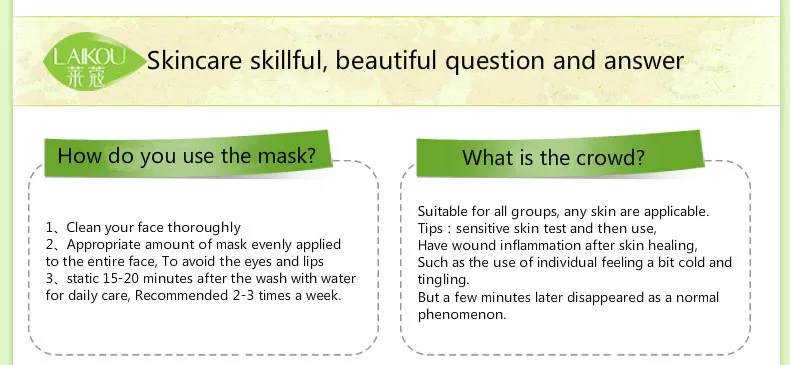 LAIKOU
莱蔻
Skincare skillful, beautiful question and answer

How do you use the mask?

1、Clean your face thoroughly
2、Appropriate amount of mask evenly applied to the entire face, To avoid the eyes and lips
3、static 15-20 minutes after the wash with water for daily care, Recommended 2-3 times a week.

What is the crowd?

Suitable for all groups, any skin are applicable.
Tips : sensitive skin test and then use,
Have wound inflammation after skin healing,
Such as the use of individual feeling a bit cold and tingling.
But a few minutes later disappeared as a normal phenomenon.